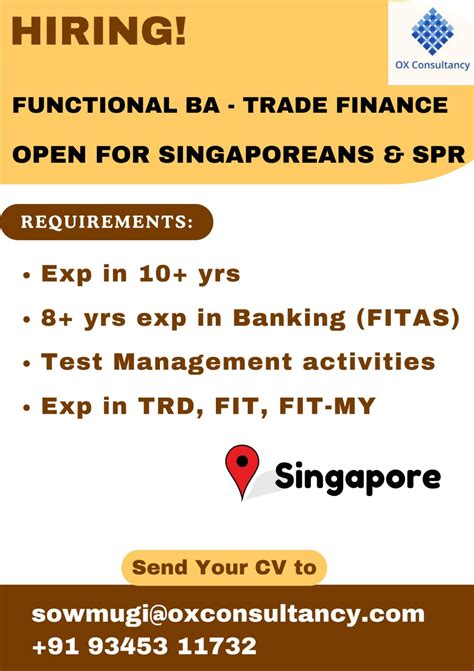 HIRING!

OX Consultancy

FUNCTIONAL BA - TRADE FINANCE

OPEN FOR SINGAPOREANS & SPR

REQUIREMENTS:

• Exp in 10+ yrs
• 8+ yrs exp in Banking (FITAS)
• Test Management activities
• Exp in TRD, FIT, FIT-MY

Singapore

Send Your CV to

sowmugi@oxconsultancy.com
+91 93453 11732